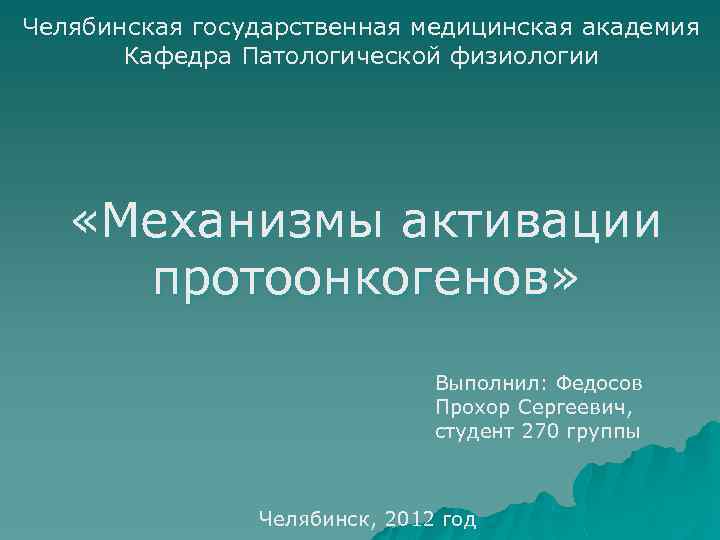 Челябинская государственная медицинская академия
Кафедра Патологической физиологии

«Механизмы активации протоонкогенов»

Выполнил: Федосов Прохор Сергеевич, студент 270 группы

Челябинск, 2012 год